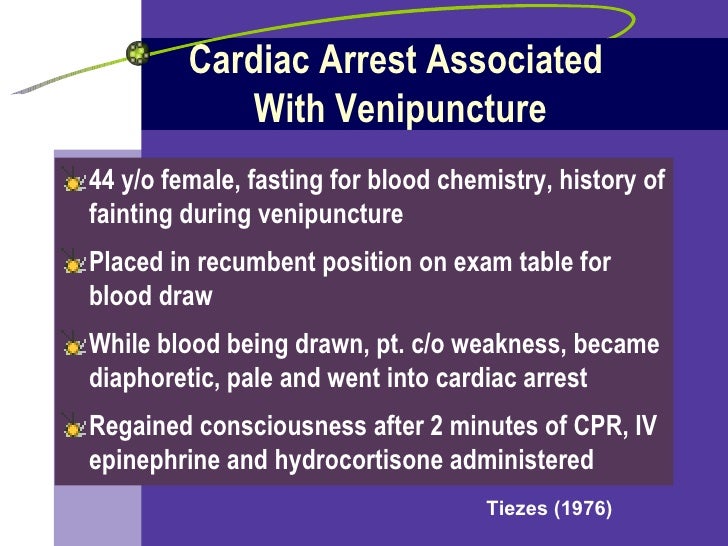 Cardiac Arrest Associated With Venipuncture

44 y/o female, fasting for blood chemistry, history of fainting during venipuncture

Placed in recumbent position on exam table for blood draw

While blood being drawn, pt. c/o weakness, became diaphoretic, pale and went into cardiac arrest

Regained consciousness after 2 minutes of CPR, IV epinephrine and hydrocortisone administered

Tiezes (1976)